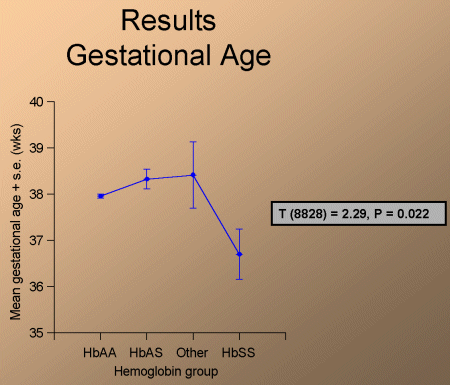 Results
Gestational Age

Mean gestational age + s.e. (wks)

40
39
38
37
36
35

HbAA HbAS Other HbSS
Hemoglobin group

T (8828) = 2.29, P = 0.022